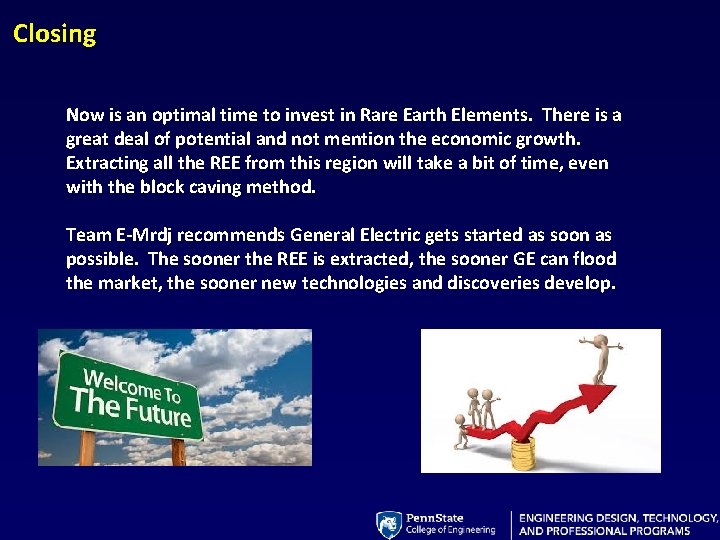 Closing

Now is an optimal time to invest in Rare Earth Elements. There is a great deal of potential and not mention the economic growth. Extracting all the REE from this region will take a bit of time, even with the block caving method.

Team E-Mrdj recommends General Electric gets started as soon as possible. The sooner the REE is extracted, the sooner GE can flood the market, the sooner new technologies and discoveries develop.

Welcome To The Future

PennState College of Engineering

ENGINEERING DESIGN, TECHNOLOGY, AND PROFESSIONAL PROGRAMS